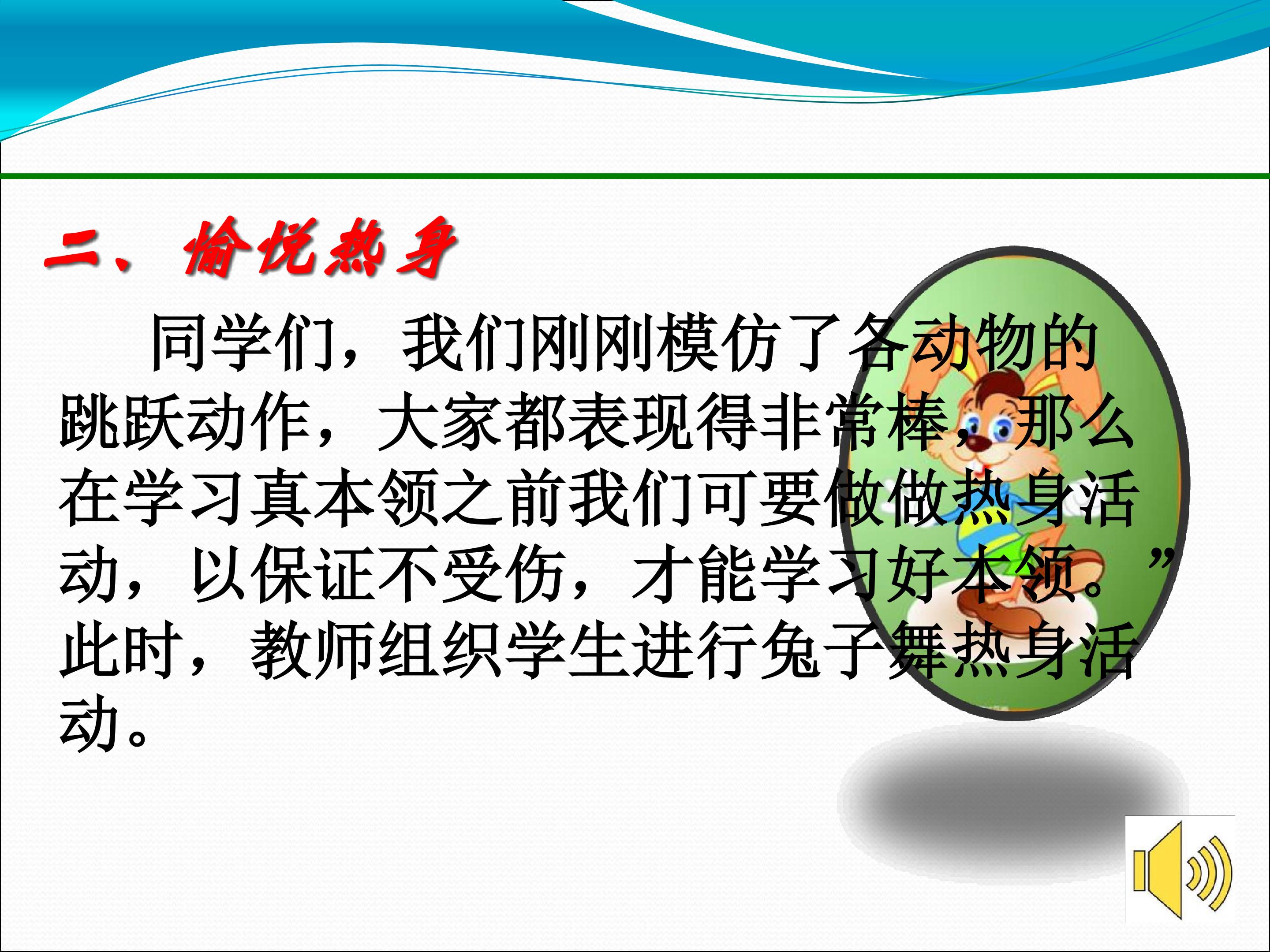 二、愉悦热身

同学们，我们刚刚模仿了各动物的跳跃动作，大家都表现得非常棒，那么在学习真本领之前我们可要做做热身活动，以保证不受伤，才能学习好本领。”此时，教师组织学生进行兔子舞热身活动。